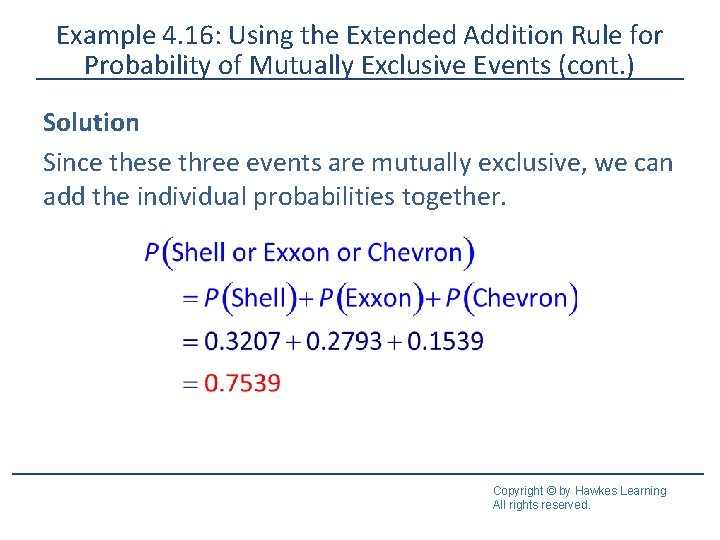 Example 4.16: Using the Extended Addition Rule for Probability of Mutually Exclusive Events (cont.)

Solution

Since these three events are mutually exclusive, we can add the individual probabilities together.

$P(\text{Shell or Exxon or Chevron})$
$= P(\text{Shell}) + P(\text{Exxon}) + P(\text{Chevron})$
$= 0.3207 + 0.2793 + 0.1539$
$= 0.7539$

Copyright © by Hawkes Learning
All rights reserved.